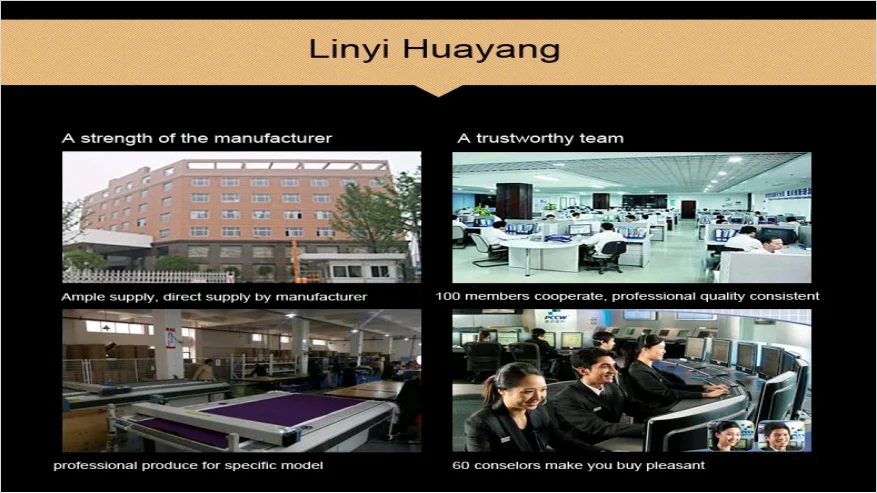 Linyi Huayang

A strength of the manufacturer

Ample supply, direct supply by manufacturer

professional produce for specific model

A trustworthy team

100 members cooperate, professional quality consistent

PCCW

60 conselors make you buy pleasant